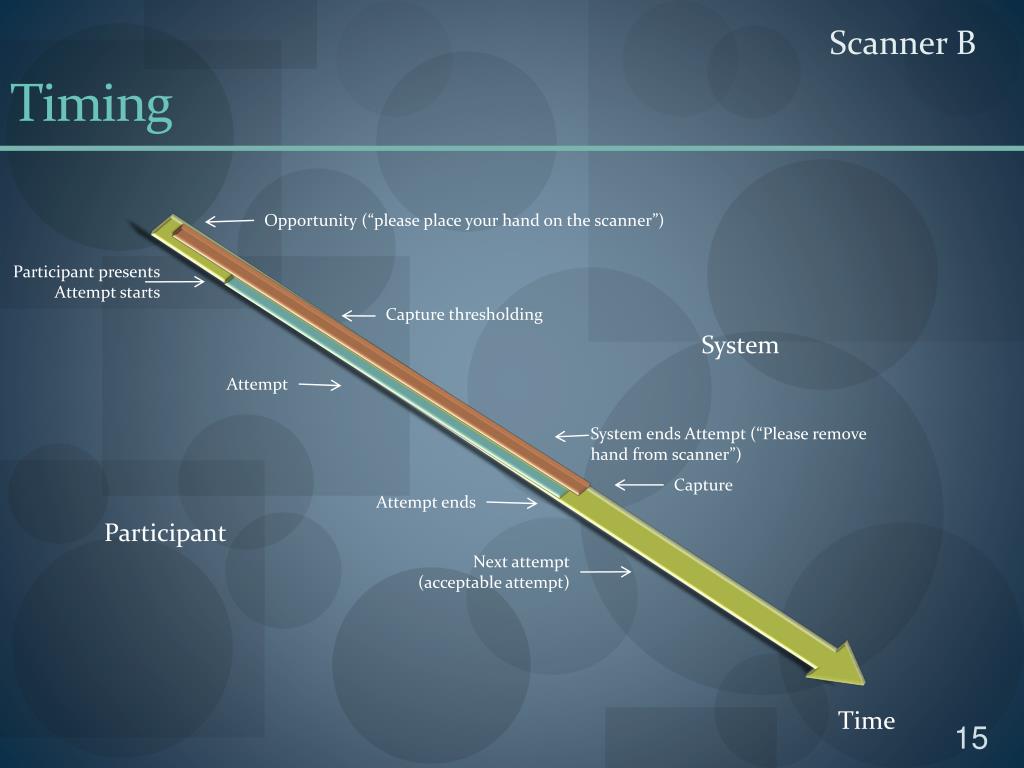 Scanner B

Timing

Opportunity (“please place your hand on the scanner”)

Participant presents
Attempt starts

Capture thresholding

System

Attempt

System ends Attempt (“Please remove hand from scanner”)

Capture

Attempt ends

Participant

Next attempt
(acceptable attempt)

Time

15